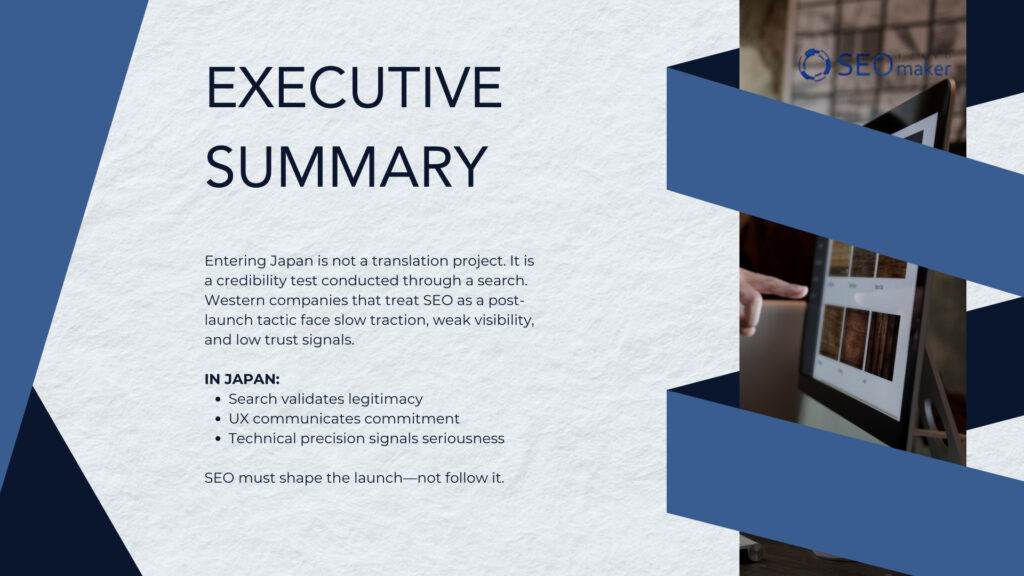 EXECUTIVE SUMMARY

Entering Japan is not a translation project. It is a credibility test conducted through a search. Western companies that treat SEO as a post-launch tactic face slow traction, weak visibility, and low trust signals.

IN JAPAN:
- Search validates legitimacy
- UX communicates commitment
- Technical precision signals seriousness

SEO must shape the launch—not follow it.

SEO maker